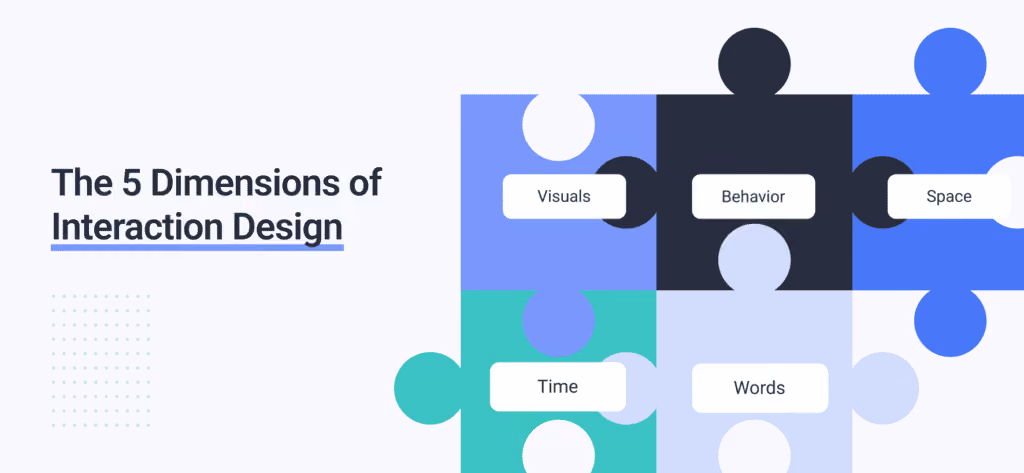 The 5 Dimensions of Interaction Design

Visuals

Behavior

Space

Time

Words